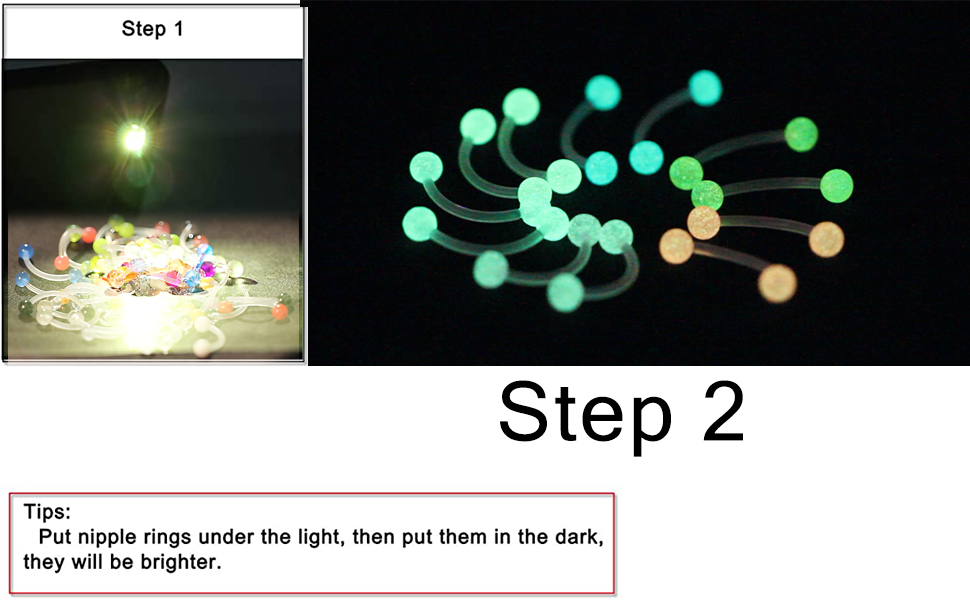 Step 1

Step 2

Tips:
Put nipple rings under the light, then put them in the dark, they will be brighter.